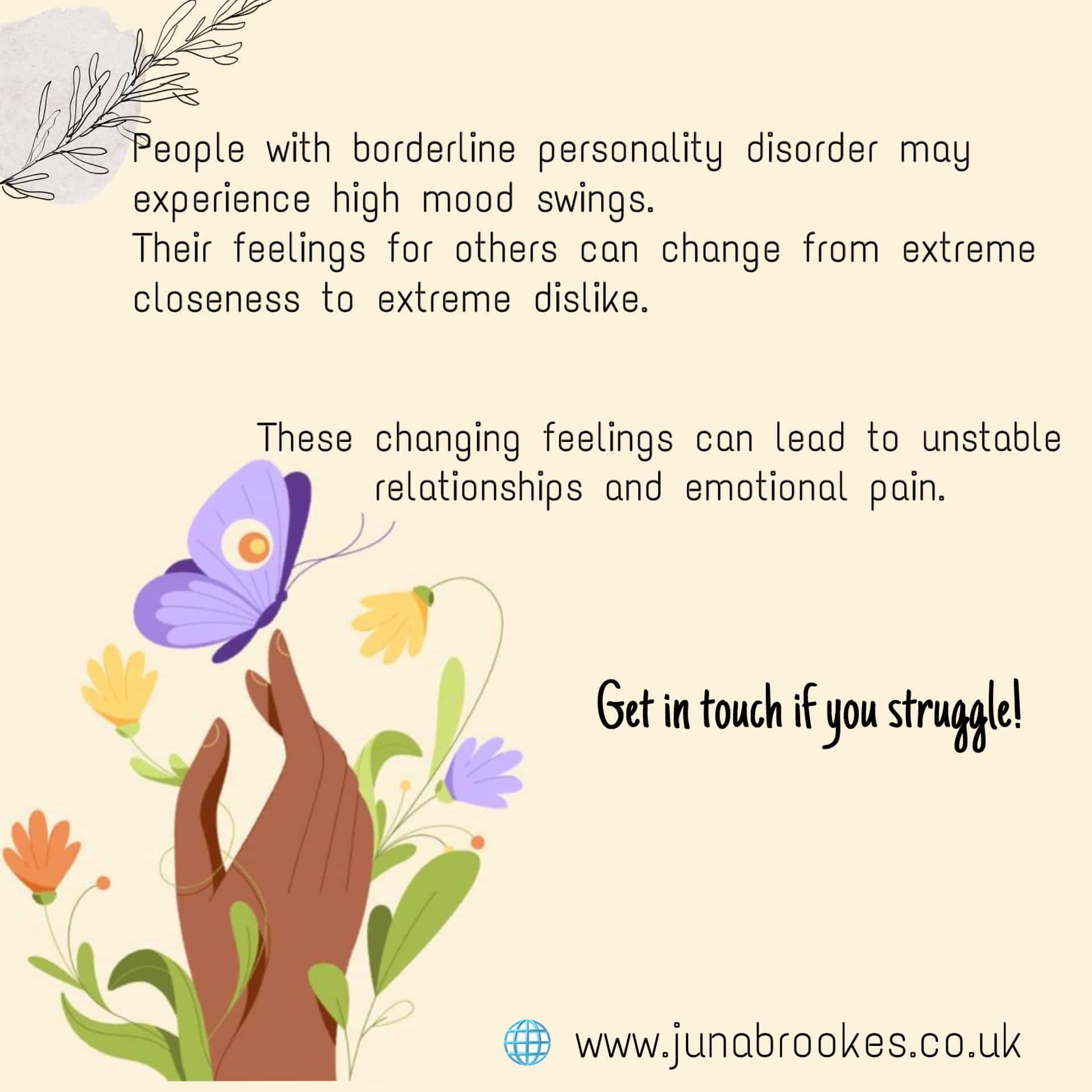 People with borderline personality disorder may experience high mood swings.
Their feelings for others can change from extreme closeness to extreme dislike.

These changing feelings can lead to unstable relationships and emotional pain.

Get in touch if you struggle!

www.junabrookes.co.uk